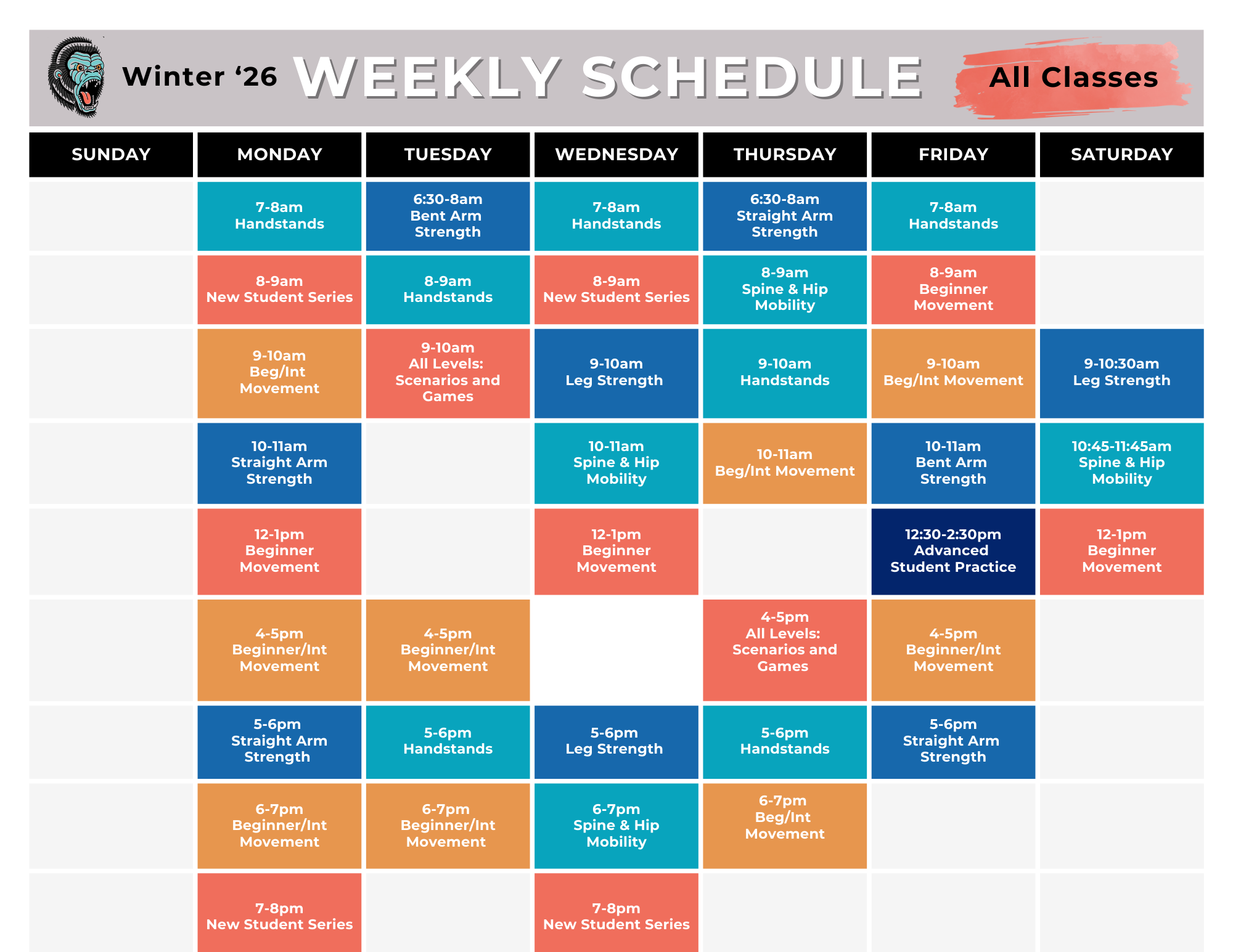 Winter ‘26 WEEKLY SCHEDULE All Classes

| SUNDAY | MONDAY | TUESDAY | WEDNESDAY | THURSDAY | FRIDAY | SATURDAY |
|---|---|---|---|---|---|---|
| | 7-8am Handstands | 6:30-8am Bent Arm Strength | 7-8am Handstands | 6:30-8am Straight Arm Strength | 7-8am Handstands | |
| | 8-9am New Student Series | 8-9am Handstands | 8-9am New Student Series | 8-9am Spine & Hip Mobility | 8-9am Beginner Movement | |
| | 9-10am Beg/Int Movement | 9-10am All Levels: Scenarios and Games | 9-10am Leg Strength | 9-10am Handstands | 9-10am Beg/Int Movement | 9-10:30am Leg Strength |
| | 10-11am Straight Arm Strength | | 10-11am Spine & Hip Mobility | 10-11am Beg/Int Movement | 10-11am Bent Arm Strength | 10:45-11:45am Spine & Hip Mobility |
| | 12-1pm Beginner Movement | | 12-1pm Beginner Movement | | 12:30-2:30pm Advanced Student Practice | 12-1pm Beginner Movement |
| | 4-5pm Beginner/Int Movement | 4-5pm Beginner/Int Movement | | 4-5pm All Levels: Scenarios and Games | 4-5pm Beginner/Int Movement | |
| | 5-6pm Straight Arm Strength | 5-6pm Handstands | 5-6pm Leg Strength | 5-6pm Handstands | 5-6pm Straight Arm Strength | |
| | 6-7pm Beginner/Int Movement | 6-7pm Beginner/Int Movement | 6-7pm Spine & Hip Mobility | 6-7pm Beg/Int Movement | | |
| | 7-8pm New Student Series | | 7-8pm New Student Series | | | |